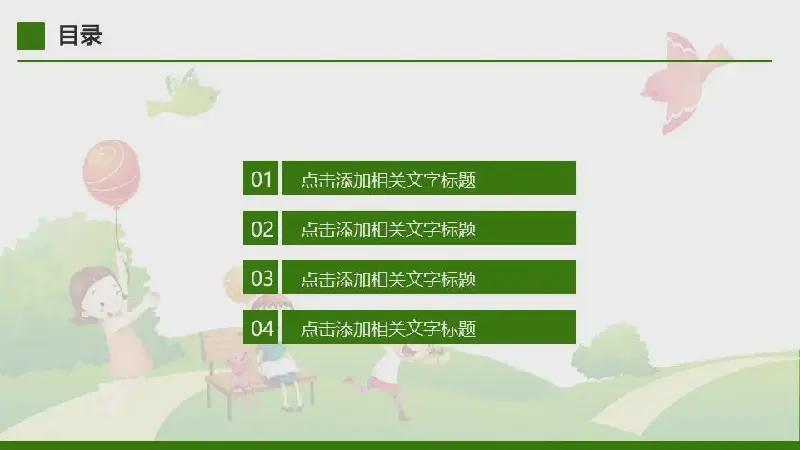 目录

01 点击添加相关文字标题

02 点击添加相关文字标题

03 点击添加相关文字标题

04 点击添加相关文字标题